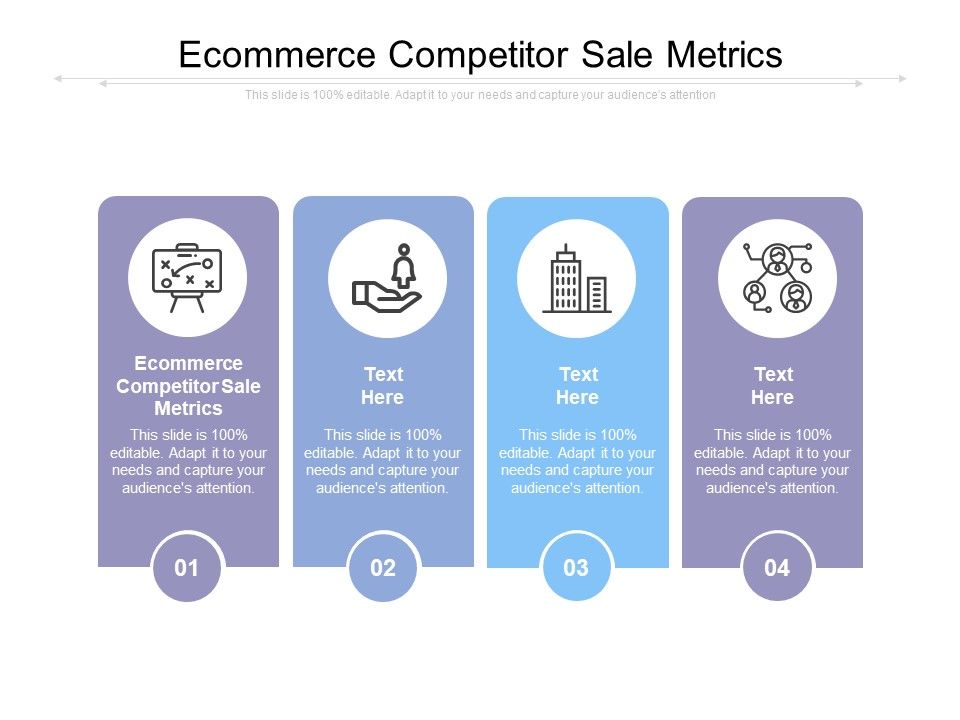 Ecommerce Competitor Sale Metrics

This slide is 100% editable. Adapt it to your needs and capture your audience's attention

Ecommerce Competitor Sale Metrics

This slide is 100% editable. Adapt it to your needs and capture your audience's attention.

01

Text Here

This slide is 100% editable. Adapt it to your needs and capture your audience's attention.

02

Text Here

This slide is 100% editable. Adapt it to your needs and capture your audience's attention.

03

Text Here

This slide is 100% editable. Adapt it to your needs and capture your audience's attention.

04